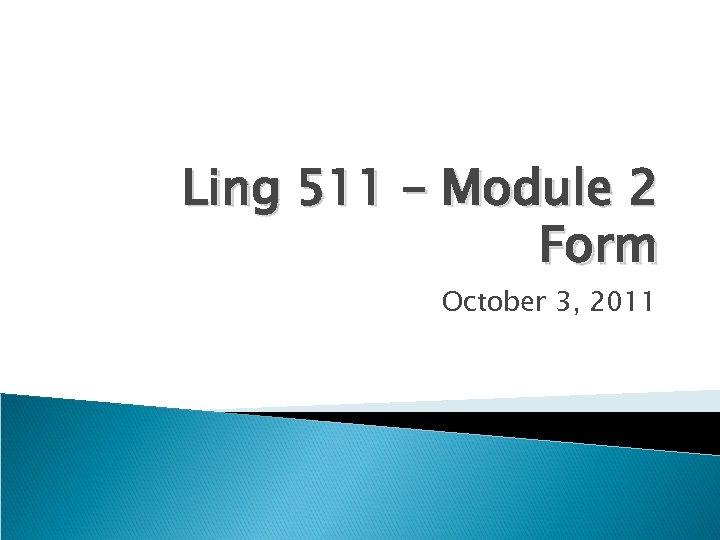 Ling 511 – Module 2
Form

October 3, 2011